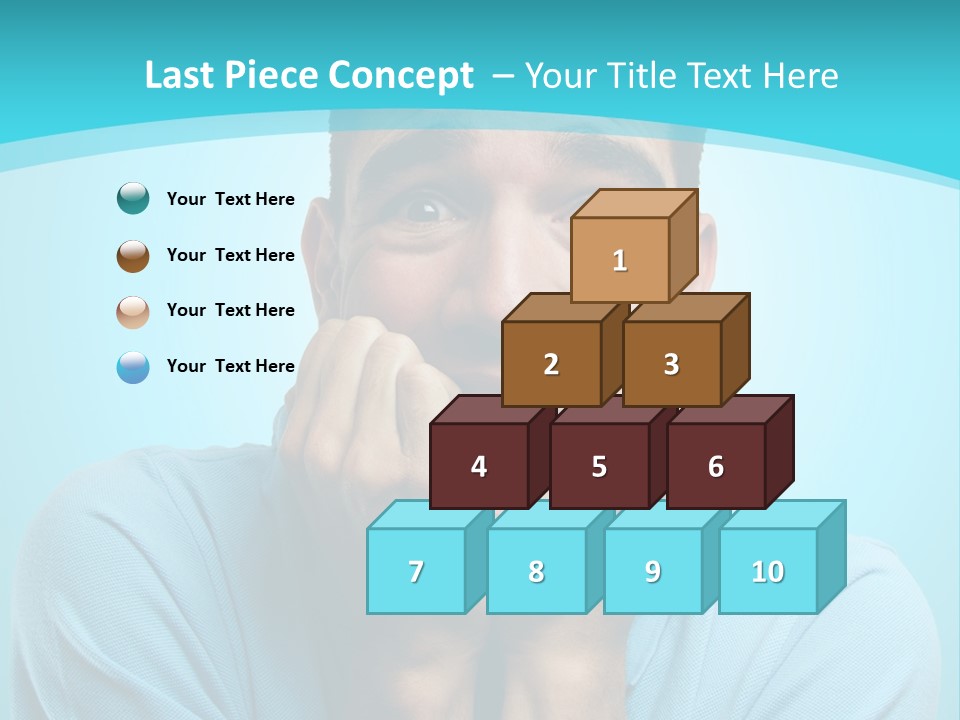 Last Piece Concept – Your Title Text Here

Your Text Here

Your Text Here

Your Text Here

Your Text Here

1

2

3

4

5

6

7

8

9

10